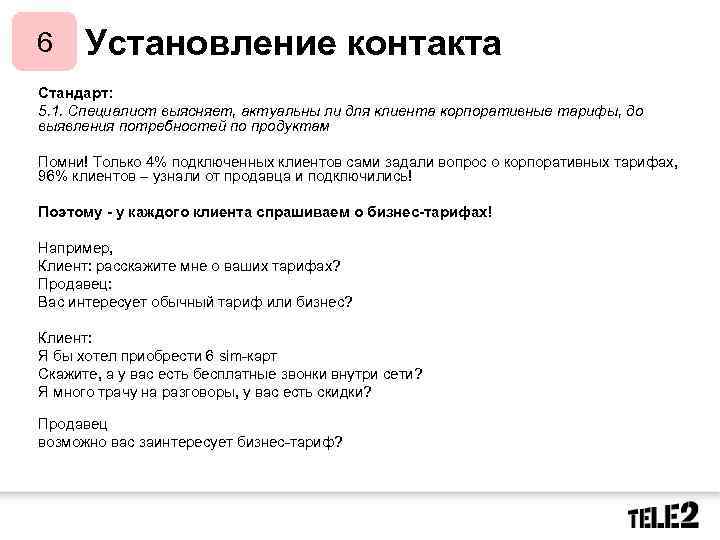 6 Установление контакта

Стандарт:
5.1. Специалист выясняет, актуальны ли для клиента корпоративные тарифы, до выявления потребностей по продуктам

Помни! Только 4% подключенных клиентов сами задали вопрос о корпоративных тарифах, 96% клиентов – узнали от продавца и подключились!

Поэтому - у каждого клиента спрашиваем о бизнес-тарифах!

Например,
Клиент: расскажите мне о ваших тарифах?
Продавец:
Вас интересует обычный тариф или бизнес?

Клиент:
Я бы хотел приобрести 6 sim-карт
Скажите, а у вас есть бесплатные звонки внутри сети?
Я много трачу на разговоры, у вас есть скидки?

Продавец
возможно вас заинтересует бизнес-тариф?

TELE2